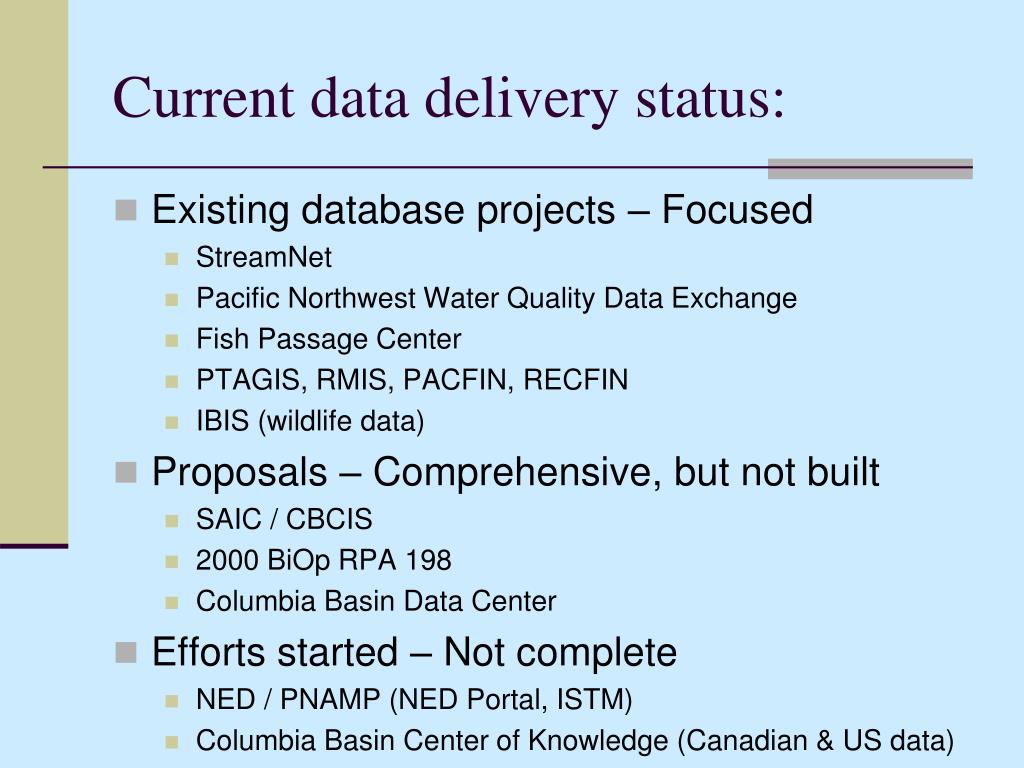 Current data delivery status:

Existing database projects – Focused
StreamNet
Pacific Northwest Water Quality Data Exchange
Fish Passage Center
PTAGIS, RMIS, PACFIN, RECFIN
IBIS (wildlife data)

Proposals – Comprehensive, but not built
SAIC / CBCIS
2000 BiOp RPA 198
Columbia Basin Data Center

Efforts started – Not complete
NED / PNAMP (NED Portal, ISTM)
Columbia Basin Center of Knowledge (Canadian & US data)